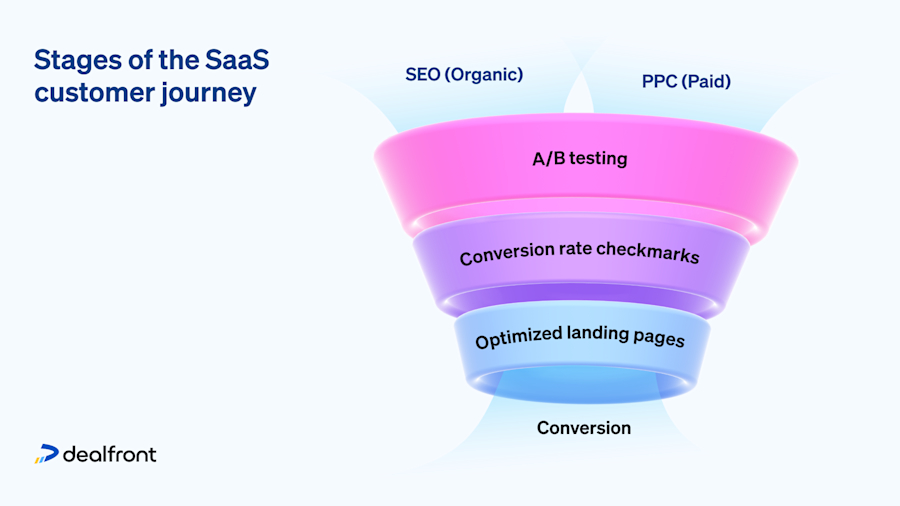 Stages of the SaaS customer journey

SEO (Organic)

PPC (Paid)

A/B testing

Conversion rate checkmarks

Optimized landing pages

Conversion

dealfront